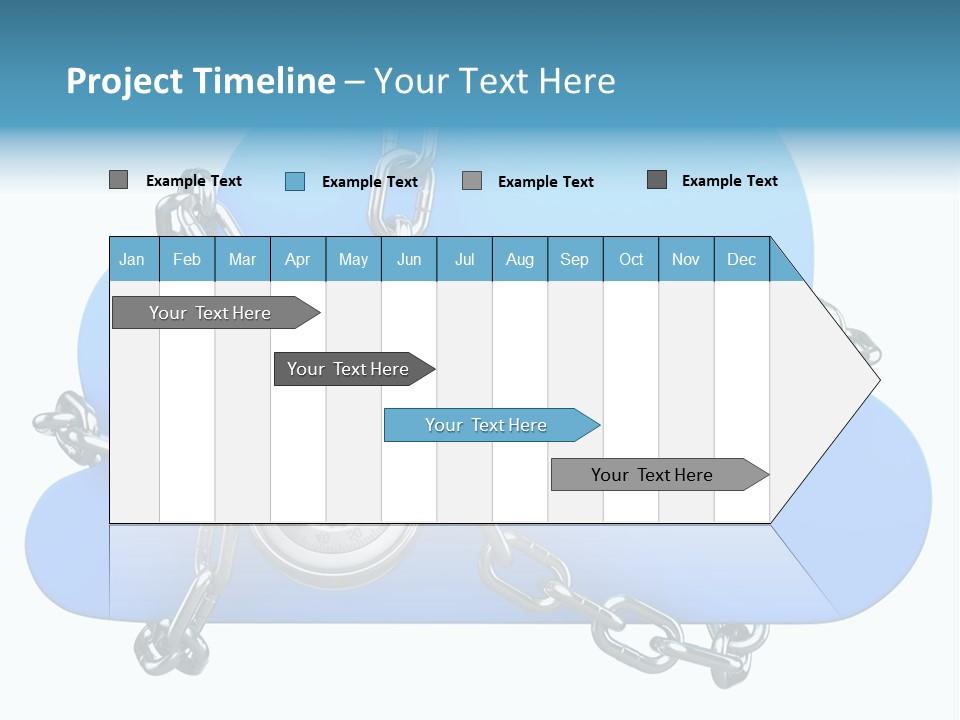 Project Timeline – Your Text Here

Example Text Example Text Example Text Example Text

| Jan | Feb | Mar | Apr | May | Jun | Jul | Aug | Sep | Oct | Nov | Dec |
|---|---|---|---|---|---|---|---|---|---|---|---|

Your Text Here

Your Text Here

Your Text Here

Your Text Here